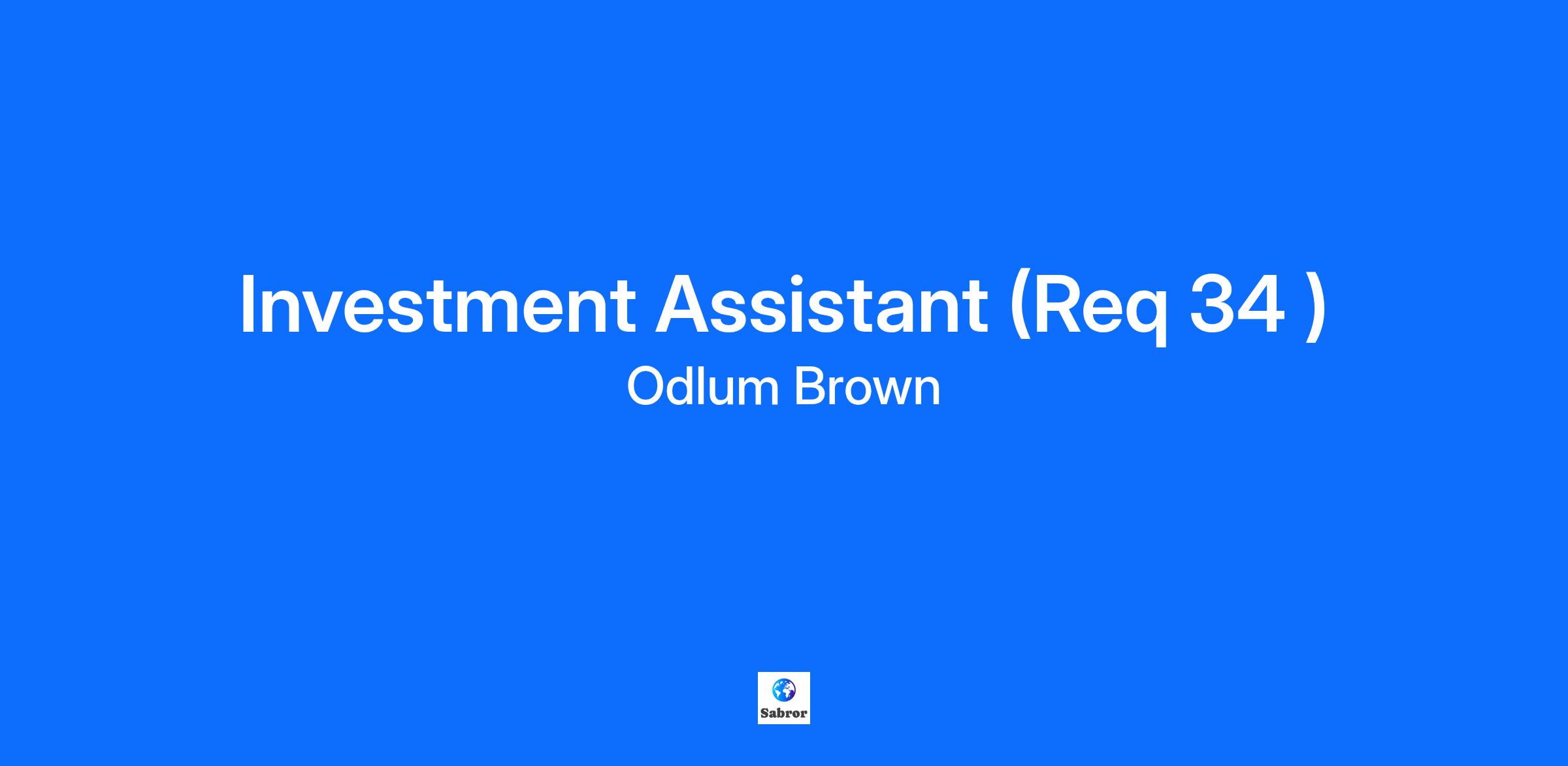 Investment Assistant (Req 34 )
Odlum Brown

Sabror